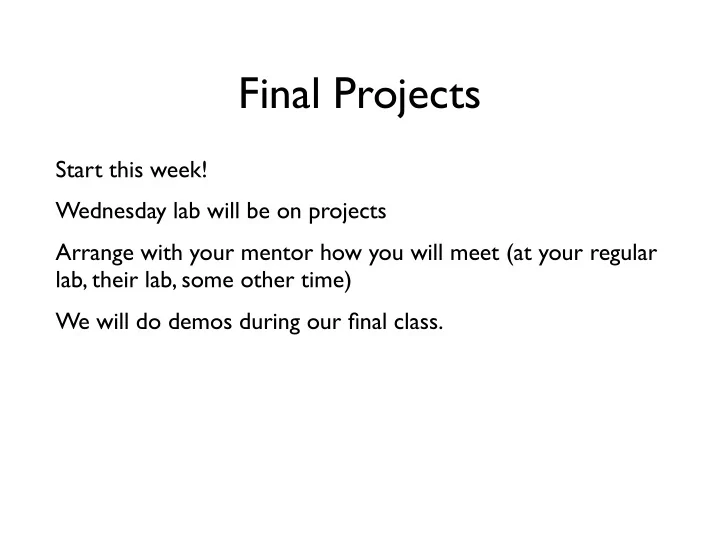 Final Projects

Start this week!

Wednesday lab will be on projects

Arrange with your mentor how you will meet (at your regular lab, their lab, some other time)

We will do demos during our final class.